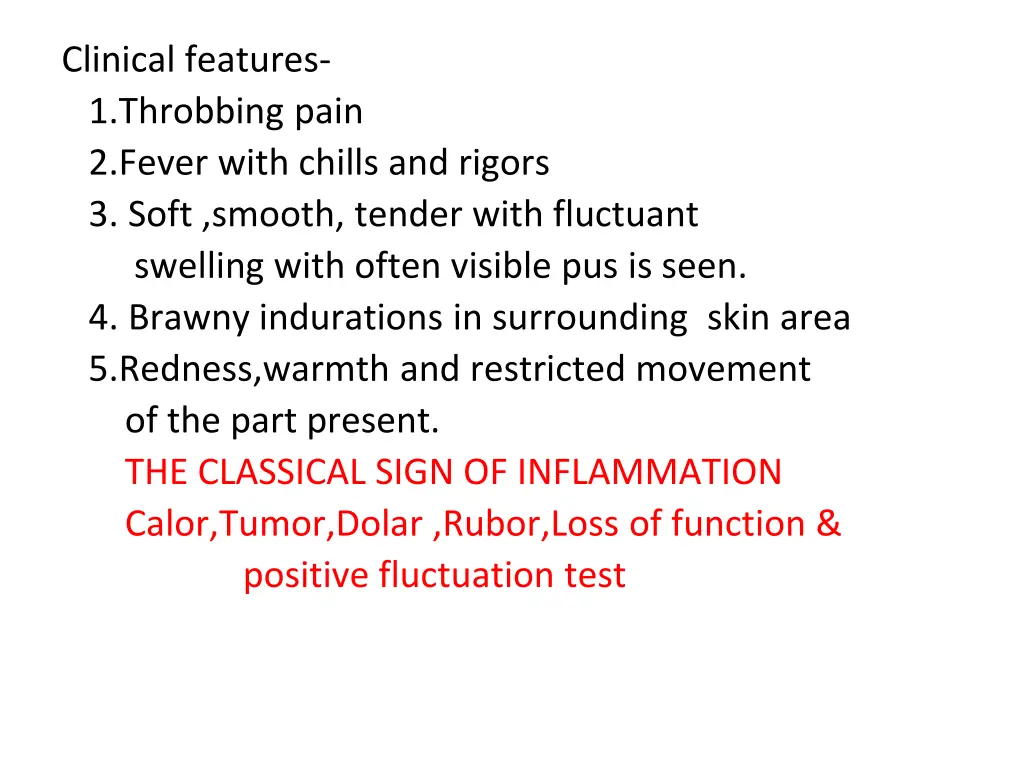 Clinical features-
1.Throbbing pain
2.Fever with chills and rigors
3. Soft ,smooth, tender with fluctuant swelling with often visible pus is seen.
4. Brawny indurations in surrounding skin area
5.Redness,warmth and restricted movement of the part present.
THE CLASSICAL SIGN OF INFLAMMATION
Calor,Tumor,Dolar ,Rubor,Loss of function & positive fluctuation test